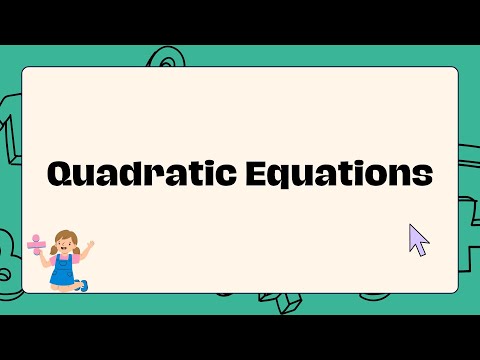 Quadratic Equations